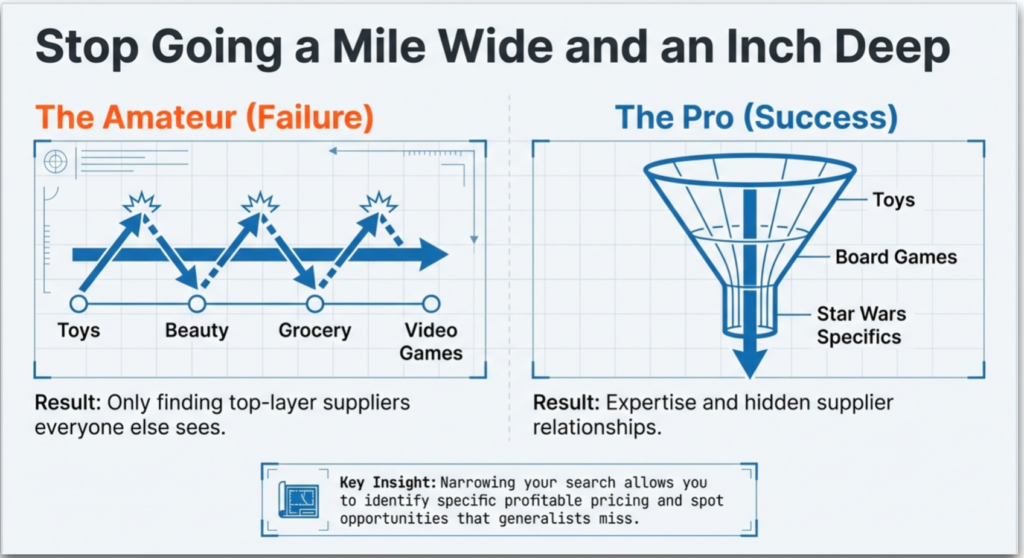 Stop Going a Mile Wide and an Inch Deep

The Amateur (Failure)

Toys

Beauty

Grocery

Video Games

Result: Only finding top-layer suppliers everyone else sees.

The Pro (Success)

Toys

Board Games

Star Wars Specifics

Result: Expertise and hidden supplier relationships.

Key Insight: Narrowing your search allows you to identify specific profitable pricing and spot opportunities that generalists miss.